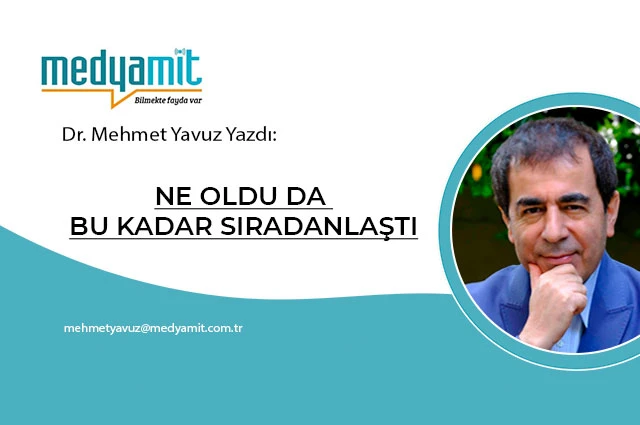 medyamit
Bilmekte fayda var

Dr. Mehmet Yavuz Yazdı:

NE OLDU DA
BU KADAR SIRADANLAŞTI

mehmetyavuz@medyamit.com.tr